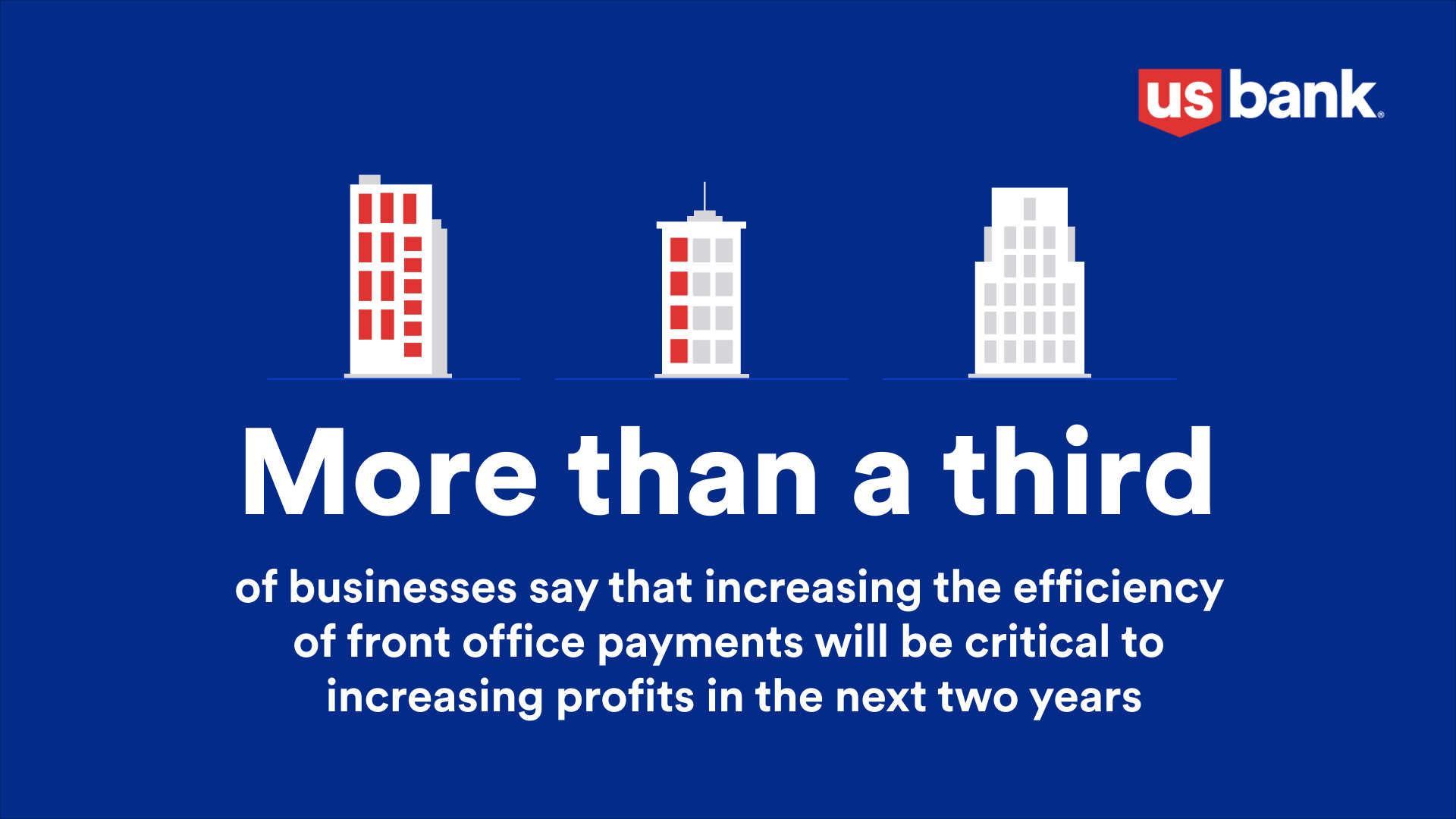 us bank®

More than a third

of businesses say that increasing the efficiency of front office payments will be critical to increasing profits in the next two years